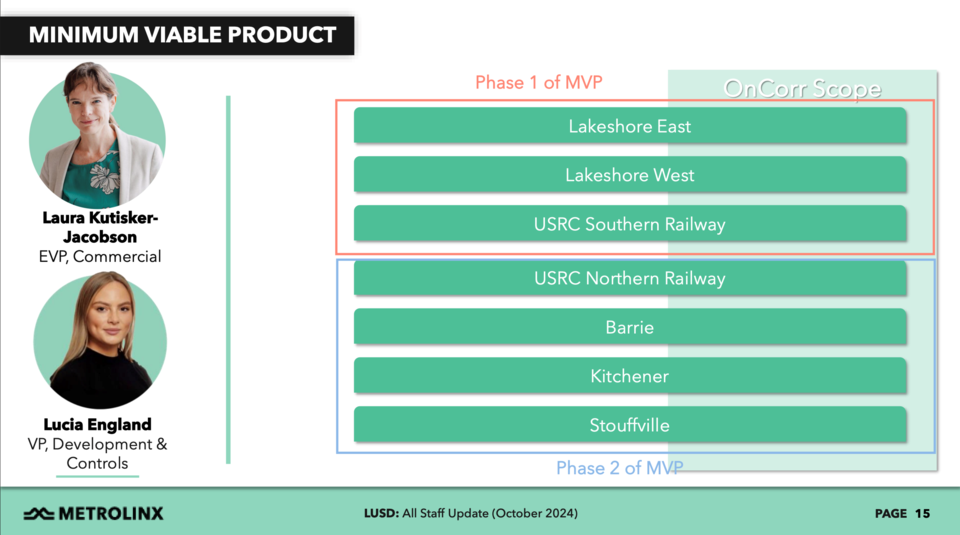 MINIMUM VIABLE PRODUCT

Laura Kutisker-Jacobson
EVP, Commercial

Lucia England
VP, Development & Controls

Phase 1 of MVP

OnCorr Scope

Lakeshore East

Lakeshore West

USRC Southern Railway

USRC Northern Railway

Barrie

Kitchener

Stouffville

Phase 2 of MVP

METROLINX

LUSD: All Staff Update (October 2024)

PAGE 15